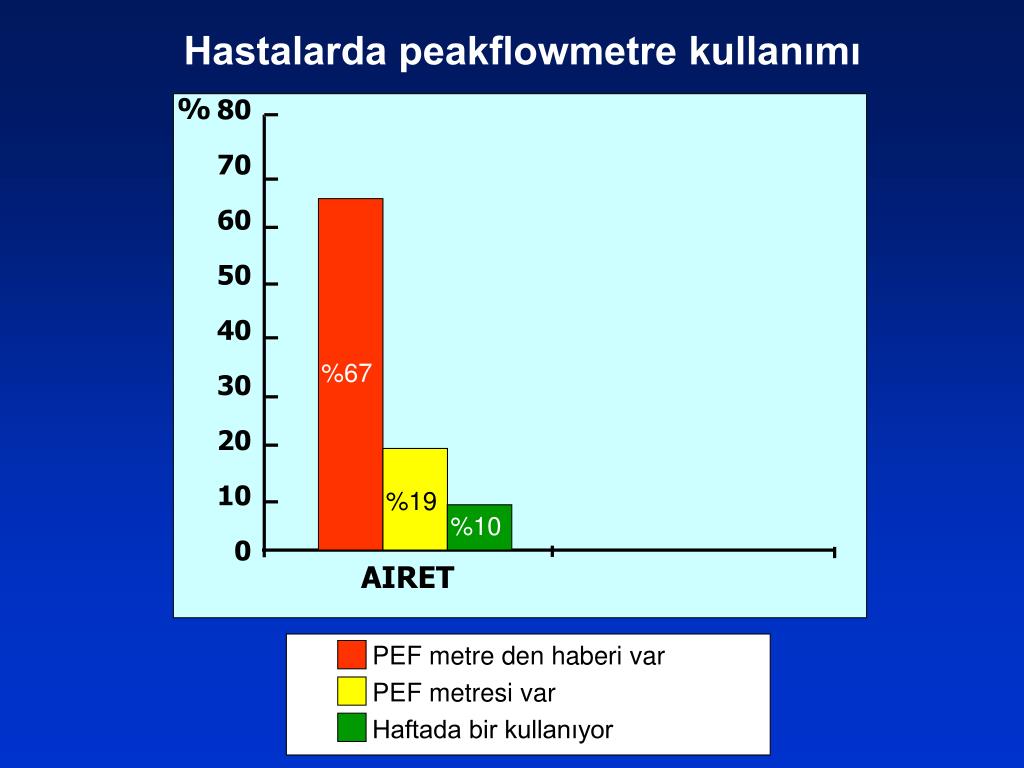 Hastalarda peakflowmetre kullanımı

%
80
70
60
50
40
30
20
10
0

%67
%19
%10

AIRET

PEF metre den haberi var
PEF metresi var
Haftada bir kullanıyor